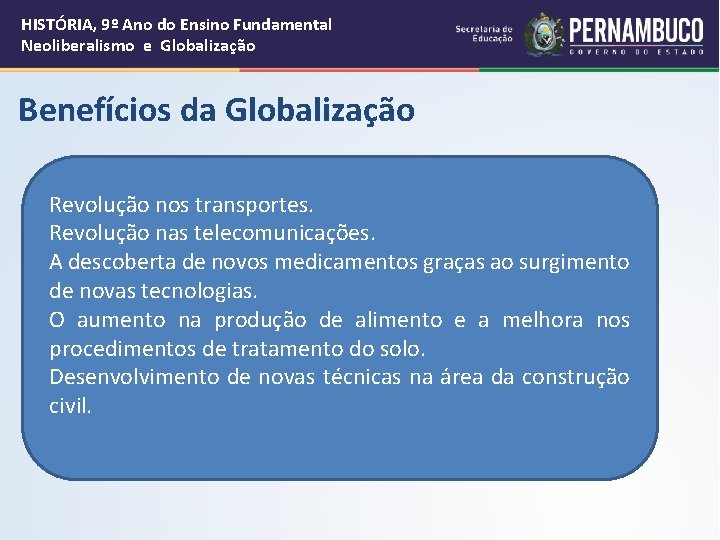 HISTÓRIA, 9º Ano do Ensino Fundamental
Neoliberalismo e Globalização

Secretaria de Educação

PERNAMBUCO
GOVERNO DO ESTADO

Benefícios da Globalização

Revolução nos transportes.
Revolução nas telecomunicações.
A descoberta de novos medicamentos graças ao surgimento de novas tecnologias.
O aumento na produção de alimento e a melhora nos procedimentos de tratamento do solo.
Desenvolvimento de novas técnicas na área da construção civil.